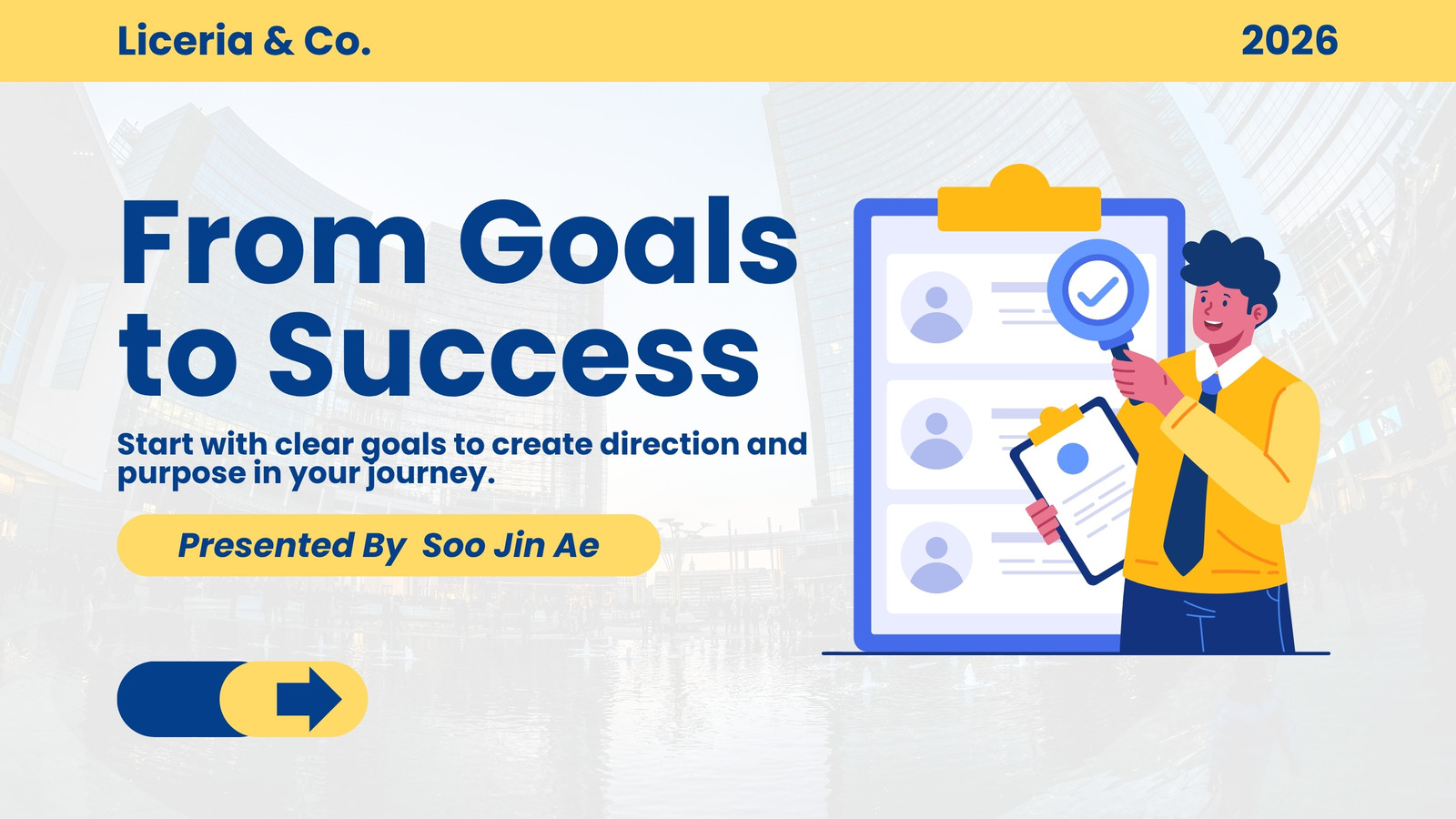 Liceria & Co.

2026

From Goals to Success

Start with clear goals to create direction and purpose in your journey.

Presented By Soo Jin Ae